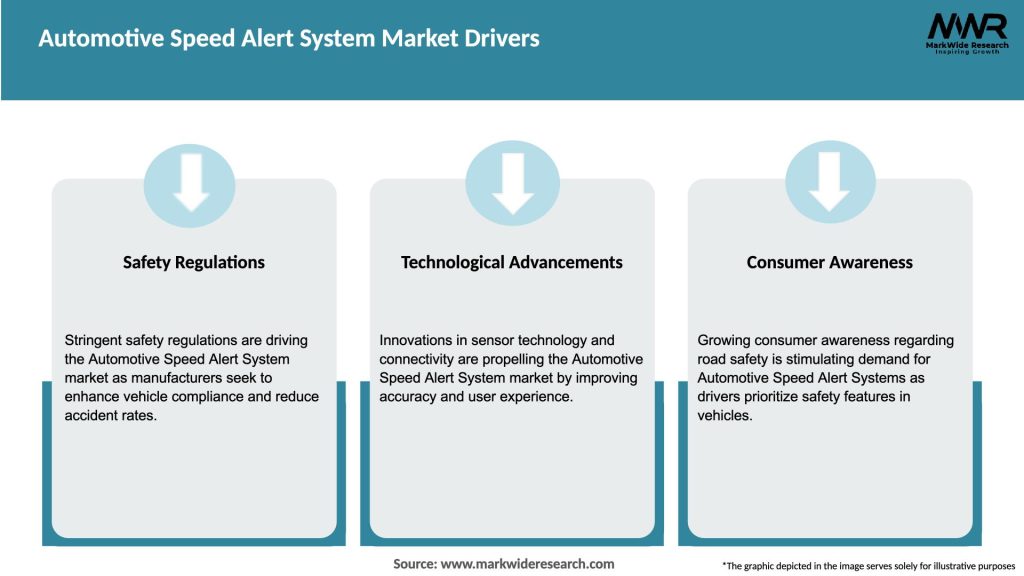 Automotive Speed Alert System Market Drivers

MWR
MarkWide Research
Inspiring Growth

Safety Regulations

Stringent safety regulations are driving the Automotive Speed Alert System market as manufacturers seek to enhance vehicle compliance and reduce accident rates.

Technological Advancements

Innovations in sensor technology and connectivity are propelling the Automotive Speed Alert System market by improving accuracy and user experience.

Consumer Awareness

Growing consumer awareness regarding road safety is stimulating demand for Automotive Speed Alert Systems as drivers prioritize safety features in vehicles.

Source: www.markwideresearch.com

*The graphic depicted in the image serves solely for illustrative purposes